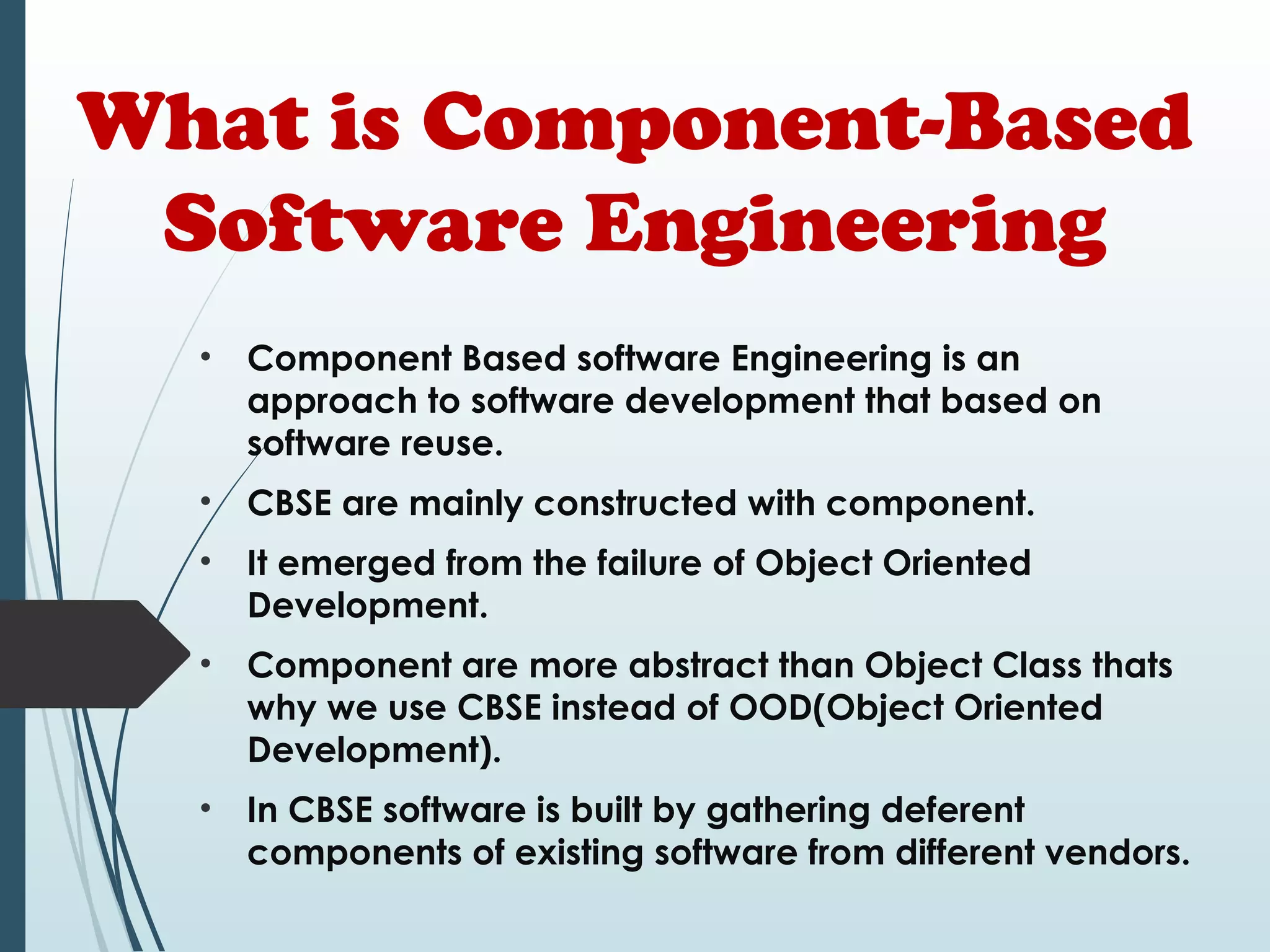 What is Component-Based Software Engineering

• Component Based software Engineering is an approach to software development that based on software reuse.

• CBSE are mainly constructed with component.

• It emerged from the failure of Object Oriented Development.

• Component are more abstract than Object Class thats why we use CBSE instead of OOD(Object Oriented Development).

• In CBSE software is built by gathering deferent components of existing software from different vendors.